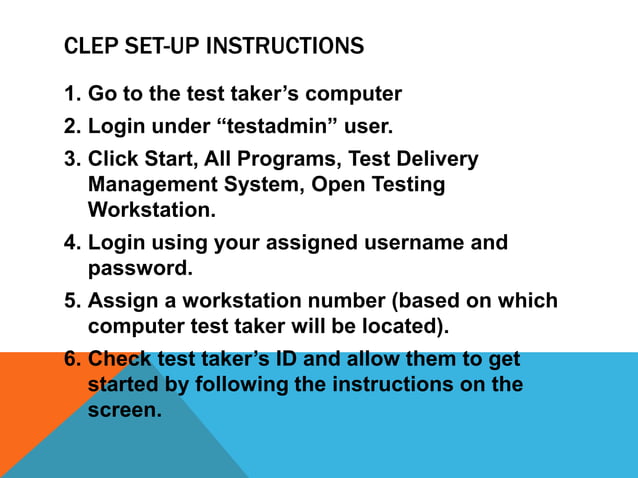 CLEP SET-UP INSTRUCTIONS

1. Go to the test taker’s computer
2. Login under “testadmin” user.
3. Click Start, All Programs, Test Delivery Management System, Open Testing Workstation.
4. Login using your assigned username and password.
5. Assign a workstation number (based on which computer test taker will be located).
6. Check test taker’s ID and allow them to get started by following the instructions on the screen.